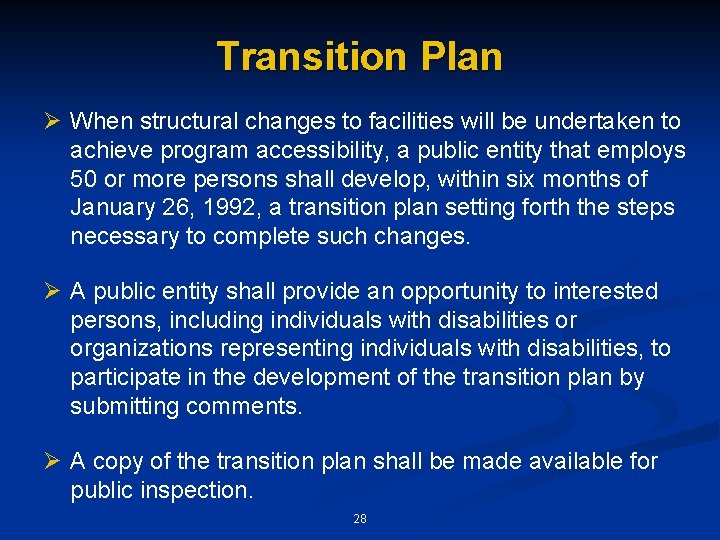 Transition Plan

➢ When structural changes to facilities will be undertaken to achieve program accessibility, a public entity that employs 50 or more persons shall develop, within six months of January 26, 1992, a transition plan setting forth the steps necessary to complete such changes.

➢ A public entity shall provide an opportunity to interested persons, including individuals with disabilities or organizations representing individuals with disabilities, to participate in the development of the transition plan by submitting comments.

➢ A copy of the transition plan shall be made available for public inspection.

28